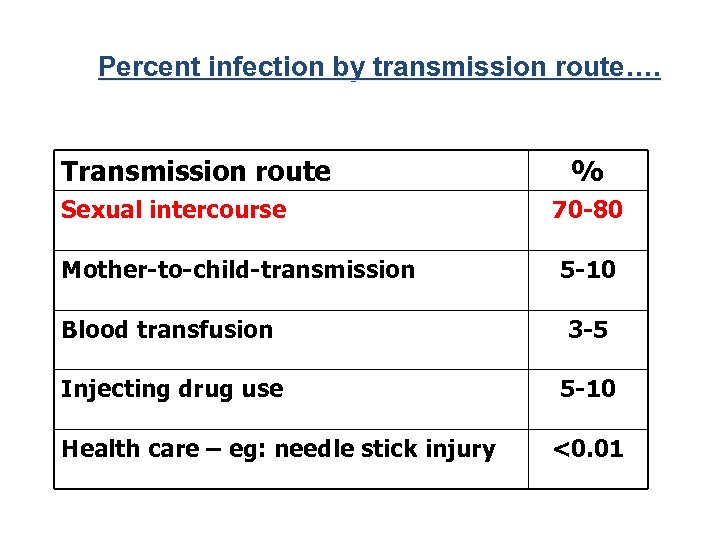 Percent infection by transmission route….

| Transmission route | % |
|---|---|
| Sexual intercourse | 70-80 |
| Mother-to-child-transmission | 5-10 |
| Blood transfusion | 3-5 |
| Injecting drug use | 5-10 |
| Health care – eg: needle stick injury | <0.01 |